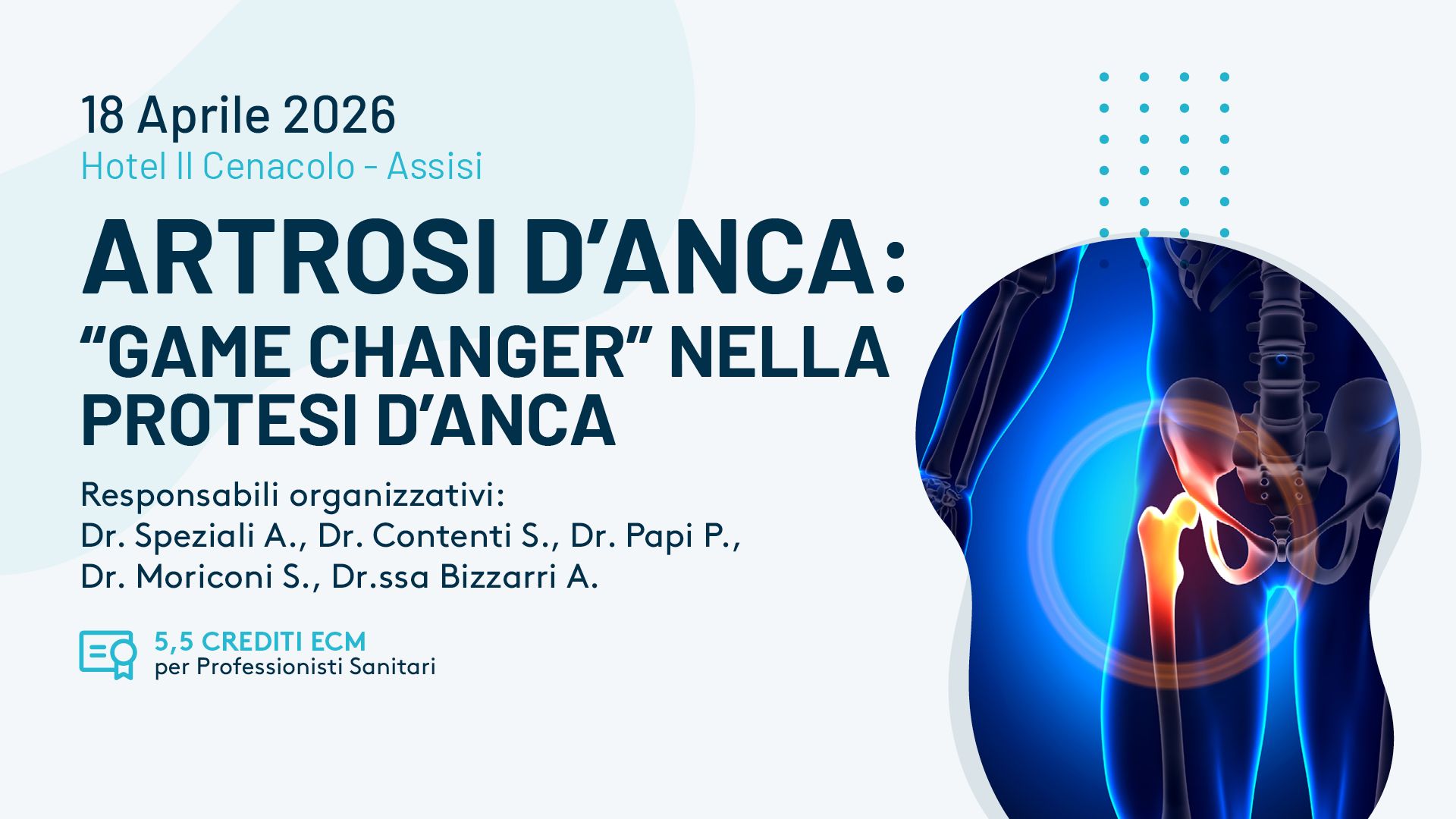 18 Aprile 2026
Hotel Il Cenacolo - Assisi

ARTROSI D'ANCA:
"GAME CHANGER" NELLA PROTESI D'ANCA

Responsabili organizzativi:
Dr. Speziali A., Dr. Contenti S., Dr. Papi P., Dr. Moriconi S., Dr.ssa Bizzarri A.

5,5 CREDITI ECM
per Professionisti Sanitari